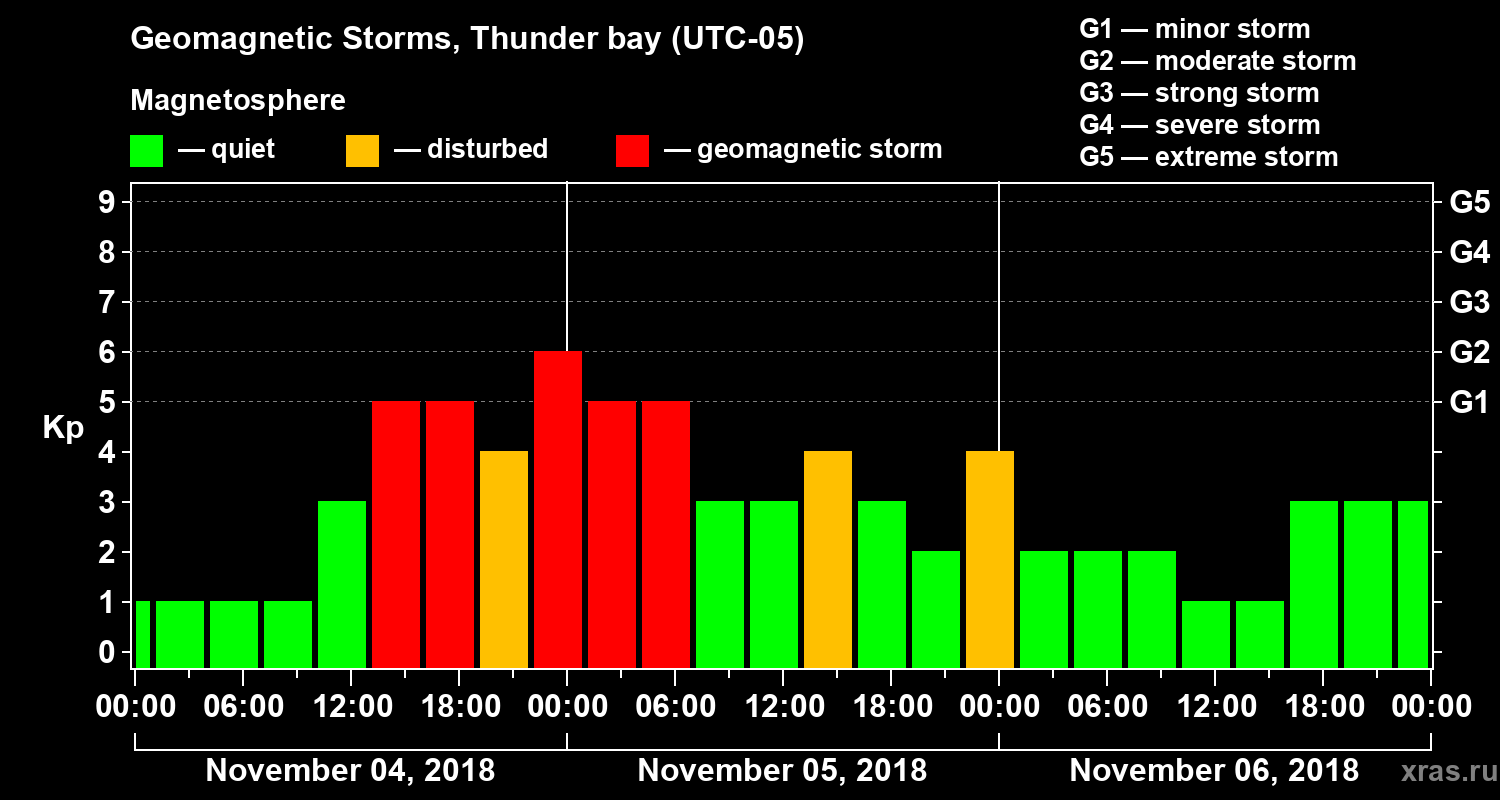 Geomagnetic Storms, Thunder bay (UTC-05)

Magnetosphere

— quiet — disturbed — geomagnetic storm

G1 — minor storm
G2 — moderate storm
G3 — strong storm
G4 — severe storm
G5 — extreme storm

Kp

9
8
7
6
5
4
3
2
1
0

G5
G4
G3
G2
G1

00:00 06:00 12:00 18:00 00:00 06:00 12:00 18:00 00:00 06:00 12:00 18:00 00:00

November 04, 2018 November 05, 2018 November 06, 2018

xras.ru